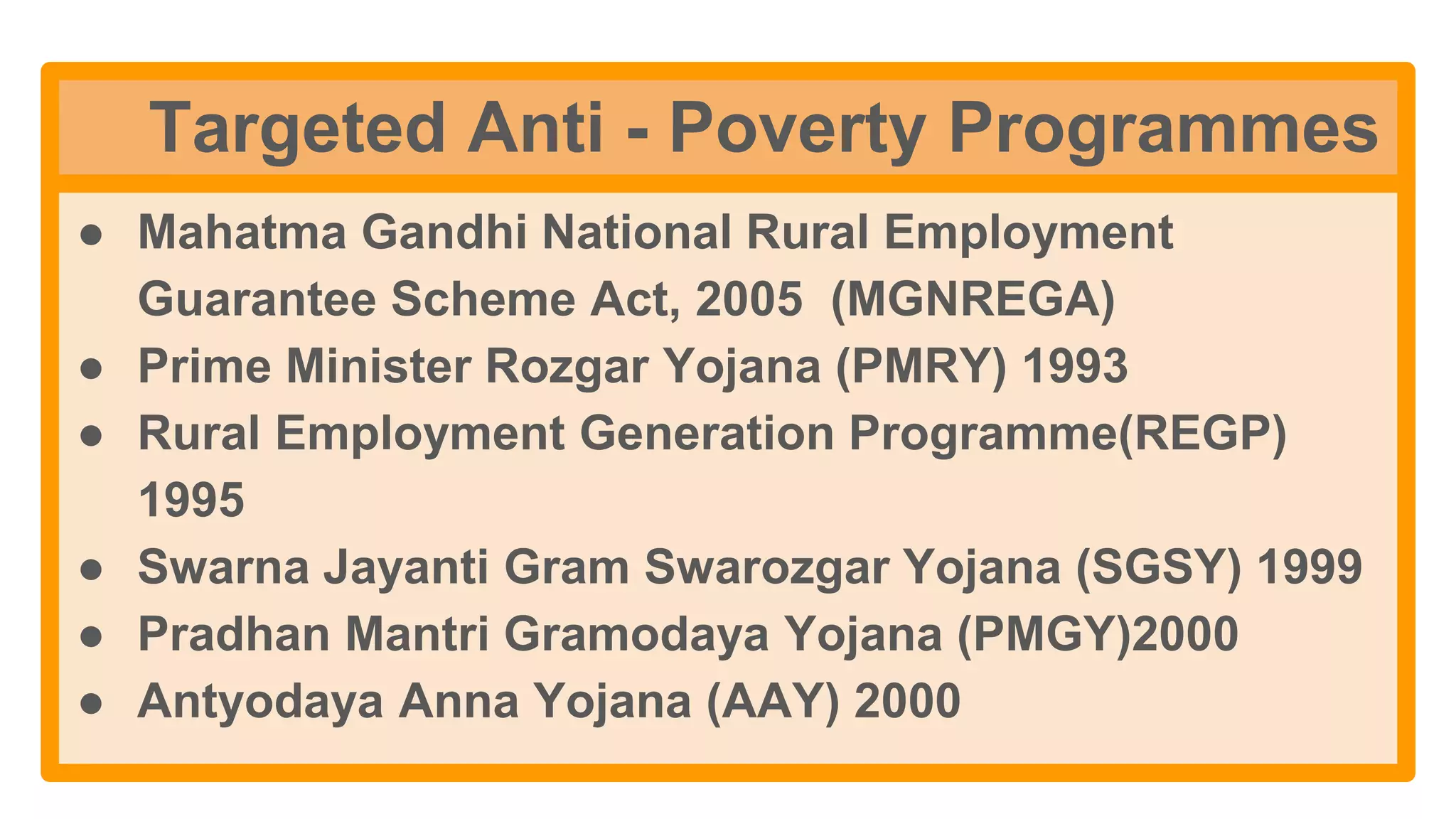 Targeted Anti - Poverty Programmes

● Mahatma Gandhi National Rural Employment Guarantee Scheme Act, 2005 (MGNREGA)
● Prime Minister Rozgar Yojana (PMRY) 1993
● Rural Employment Generation Programme(REGP) 1995
● Swarna Jayanti Gram Swarozgar Yojana (SGSY) 1999
● Pradhan Mantri Gramodaya Yojana (PMGY)2000
● Antyodaya Anna Yojana (AAY) 2000